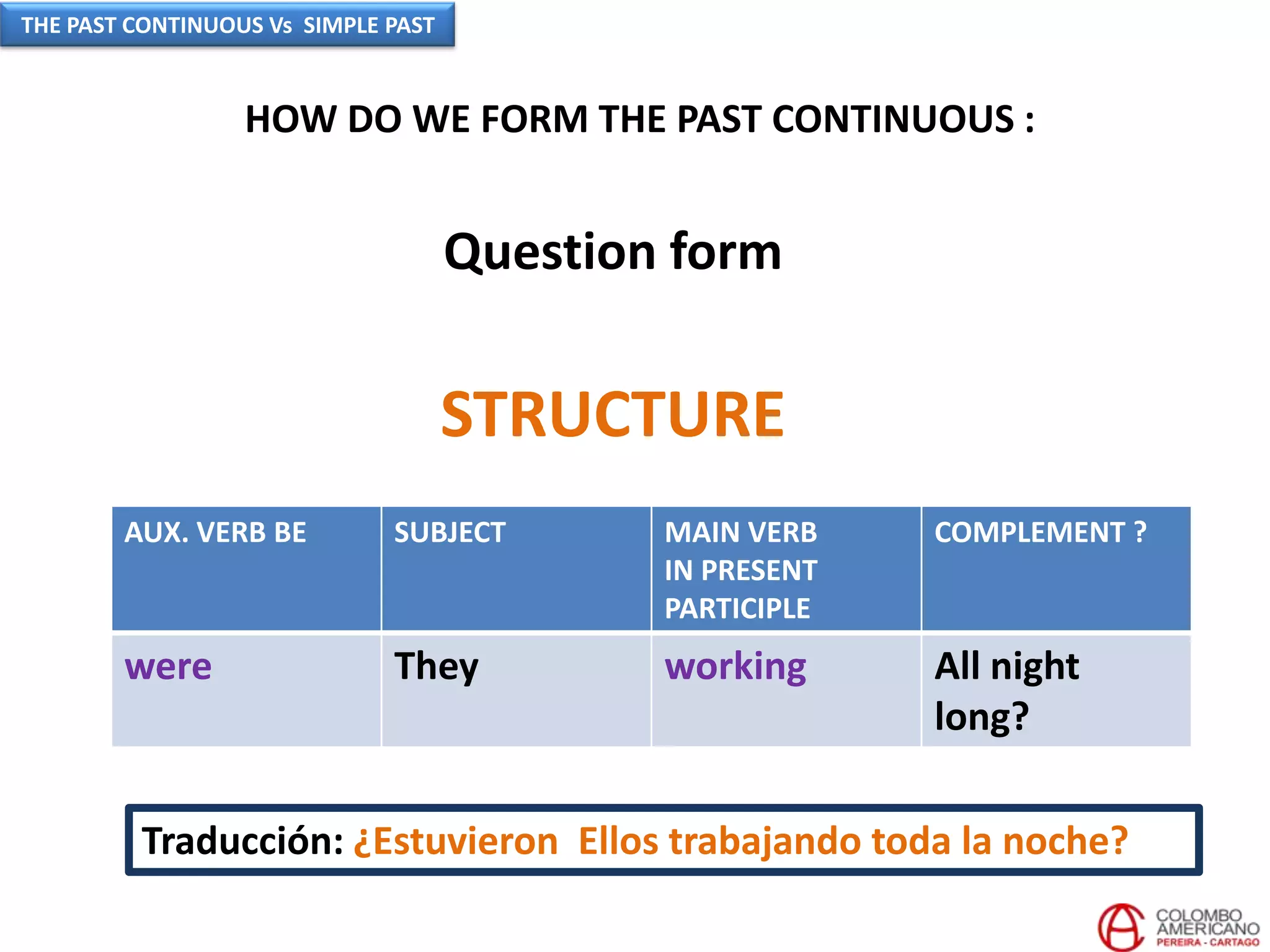 THE PAST CONTINUOUS Vs SIMPLE PAST

HOW DO WE FORM THE PAST CONTINUOUS :

Question form

STRUCTURE

| AUX. VERB BE | SUBJECT | MAIN VERB IN PRESENT PARTICIPLE | COMPLEMENT ? |
|---|---|---|---|
| were | They | working | All night long? |

Traducción: ¿Estuvieron Ellos trabajando toda la noche?

COLOMBO AMERICANO
PEREIRA - CARTAGO